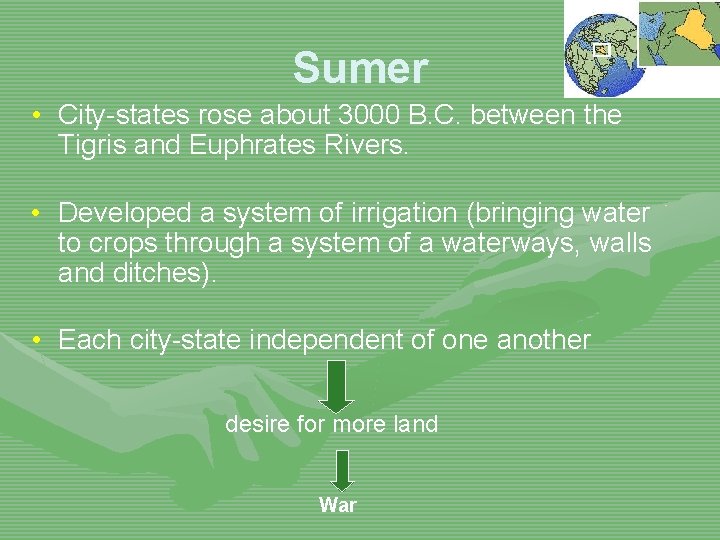 Sumer

• City-states rose about 3000 B.C. between the Tigris and Euphrates Rivers.

• Developed a system of irrigation (bringing water to crops through a system of a waterways, walls and ditches).

• Each city-state independent of one another

desire for more land

War